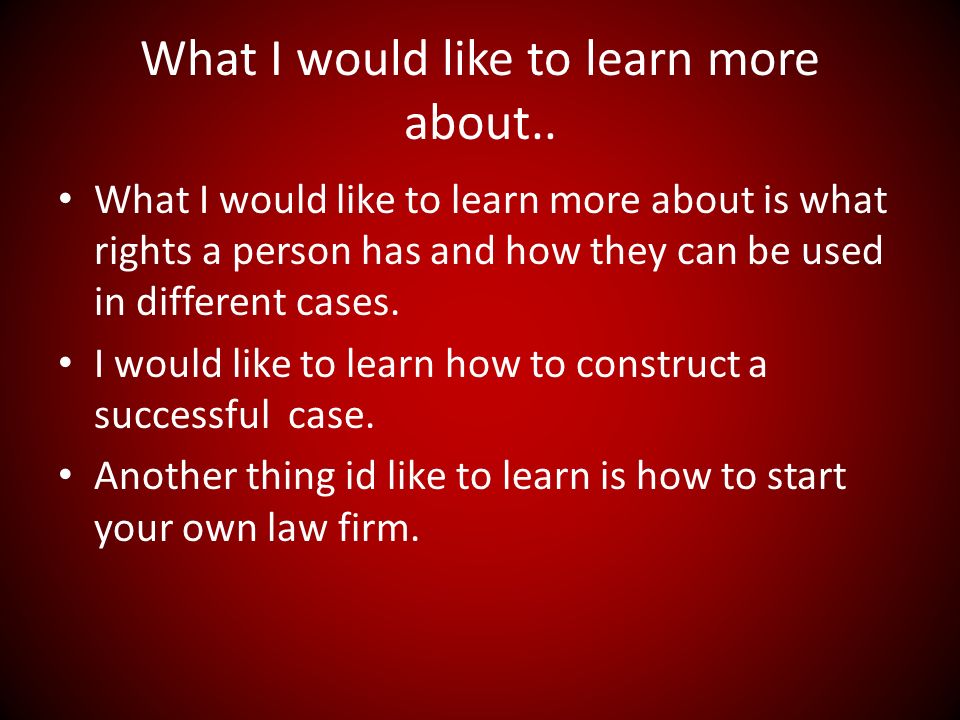 What I would like to learn more about..

• What I would like to learn more about is what rights a person has and how they can be used in different cases.
• I would like to learn how to construct a successful  case.
• Another thing id like to learn is how to start your own law firm.